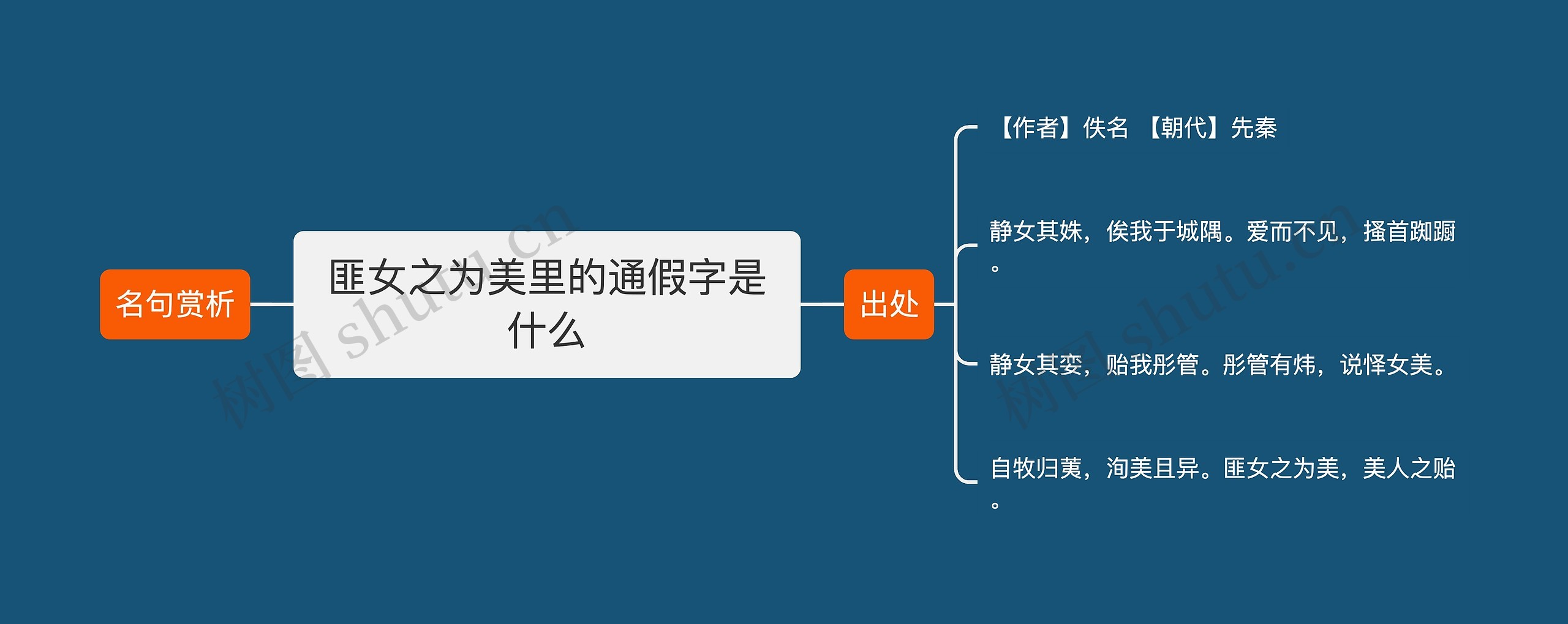 名句赏析

匪女之为美里的通假字是什么

出处

【作者】佚名 【朝代】先秦

静女其姝，俟我于城隅。爱而不见，搔首踟蹰。

静女其娈，贻我彤管。彤管有炜，说怿女美。

自牧归荑，洵美且异。匪女之为美，美人之贻。

树图 shutu.cn

树图 shutu.cn